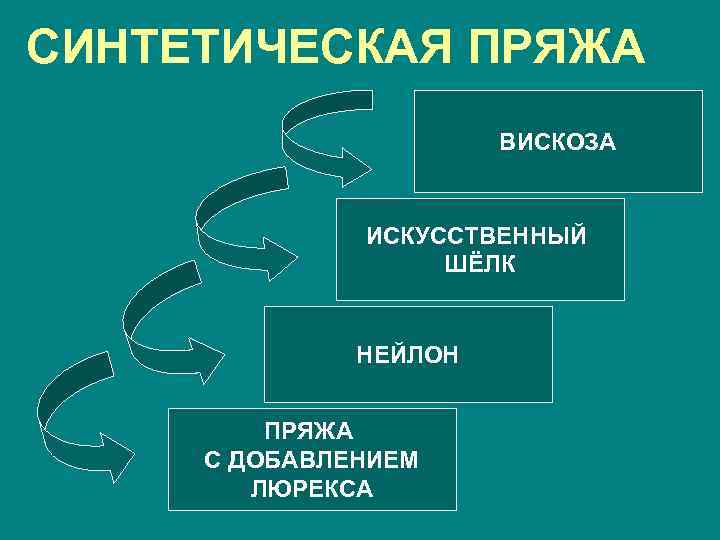 СИНТЕТИЧЕСКАЯ ПРЯЖА

ВИСКОЗА

ИСКУССТВЕННЫЙ ШЁЛК

НЕЙЛОН

ПРЯЖА С ДОБАВЛЕНИЕМ ЛЮРЕКСА